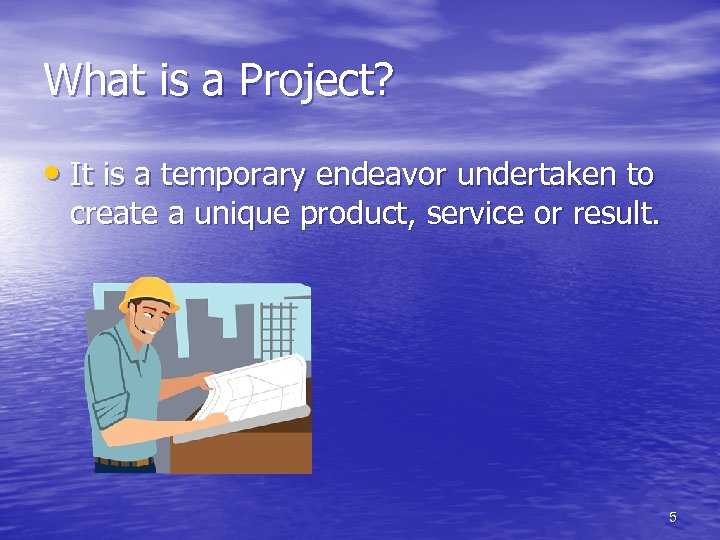 What is a Project?

• It is a temporary endeavor undertaken to create a unique product, service or result.

5